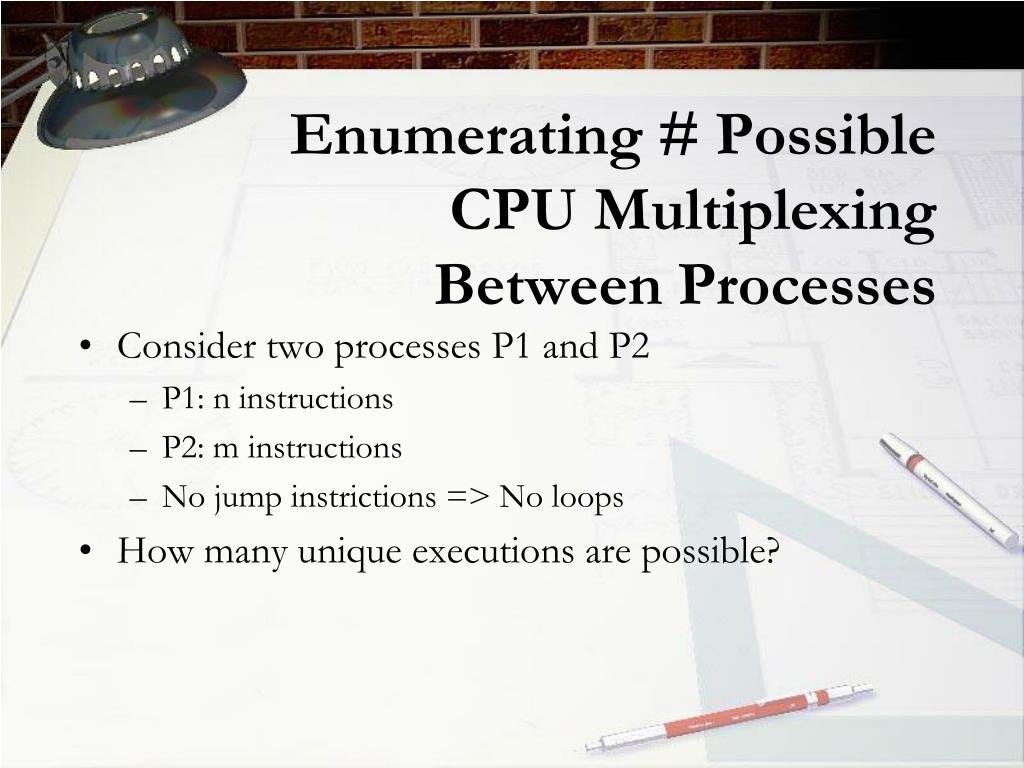 Enumerating # Possible CPU Multiplexing Between Processes

• Consider two processes P1 and P2
– P1: n instructions
– P2: m instructions
– No jump instrictions => No loops
• How many unique executions are possible?